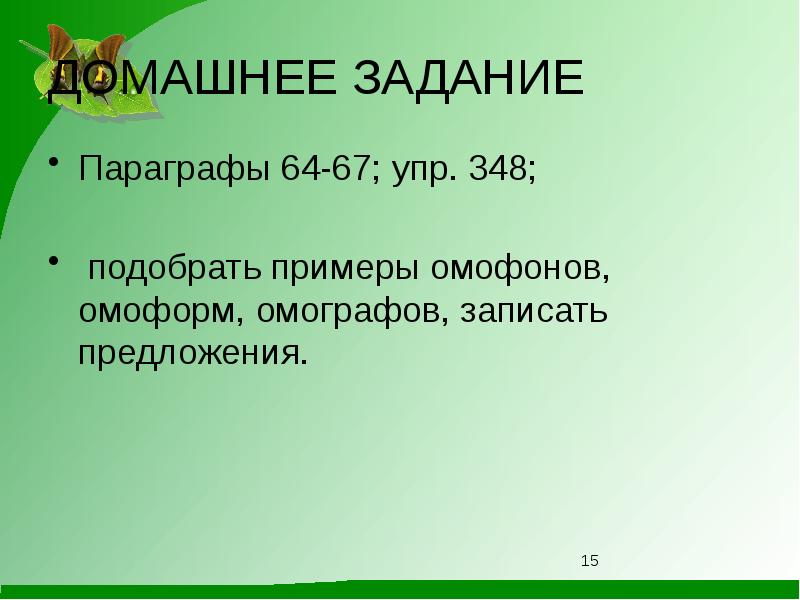 ДОМАШНЕЕ ЗАДАНИЕ

• Параграфы 64-67; упр. 348;

• подобрать примеры омофонов, омоформ, омографов, записать предложения.

15